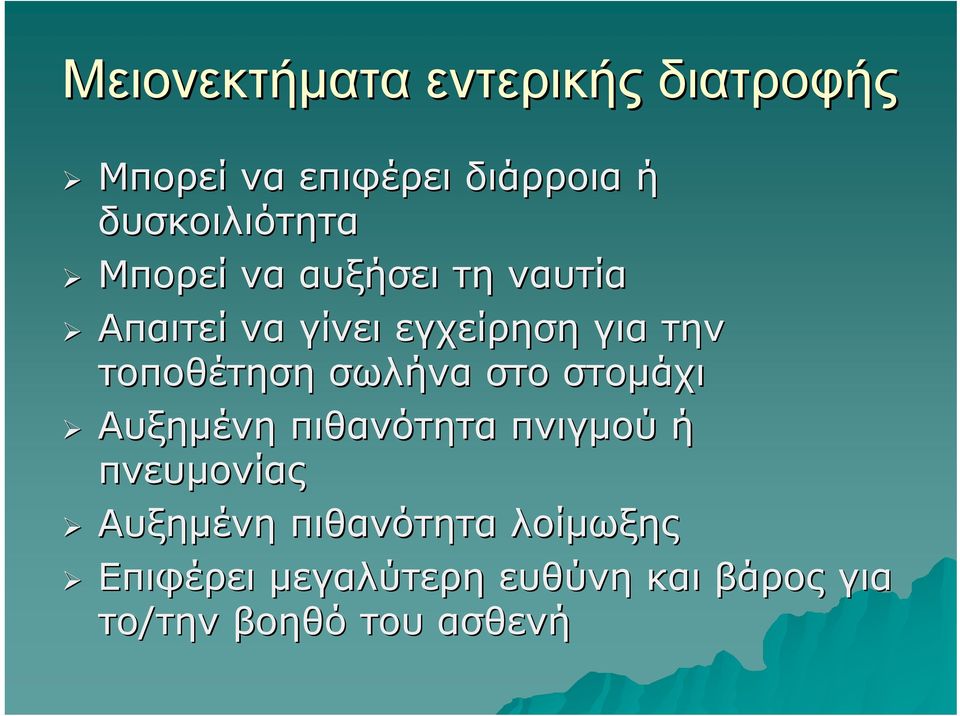 Μειονεκτήματα εντερικής διατροφής

➢ Μπορεί να επιφέρει διάρροια ή δυσκοιλιότητα

➢ Μπορεί να αυξήσει τη ναυτία

➢ Απαιτεί να γίνει εγχείρηση για την τοποθέτηση σωλήνα στο στομάχι

➢ Αυξημένη πιθανότητα πνιγμού ή πνευμονίας

➢ Αυξημένη πιθανότητα λοίμωξης

➢ Επιφέρει μεγαλύτερη ευθύνη και βάρος για το/την βοηθό του ασθενή